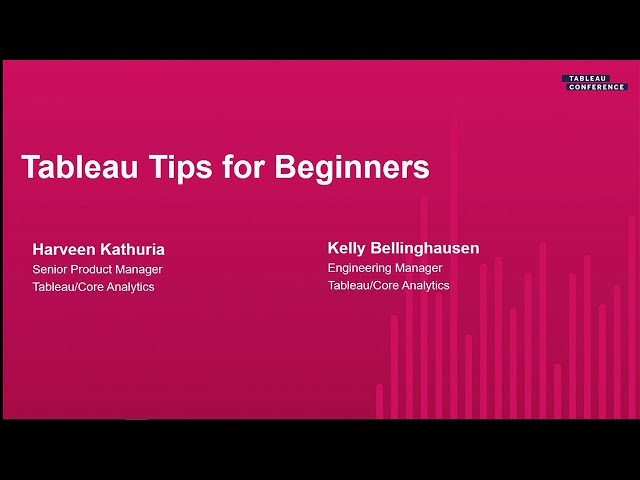 TABLEAU CONFERENCE

Tableau Tips for Beginners

Harveen Kathuria
Senior Product Manager
Tableau/Core Analytics

Kelly Bellinghausen
Engineering Manager
Tableau/Core Analytics